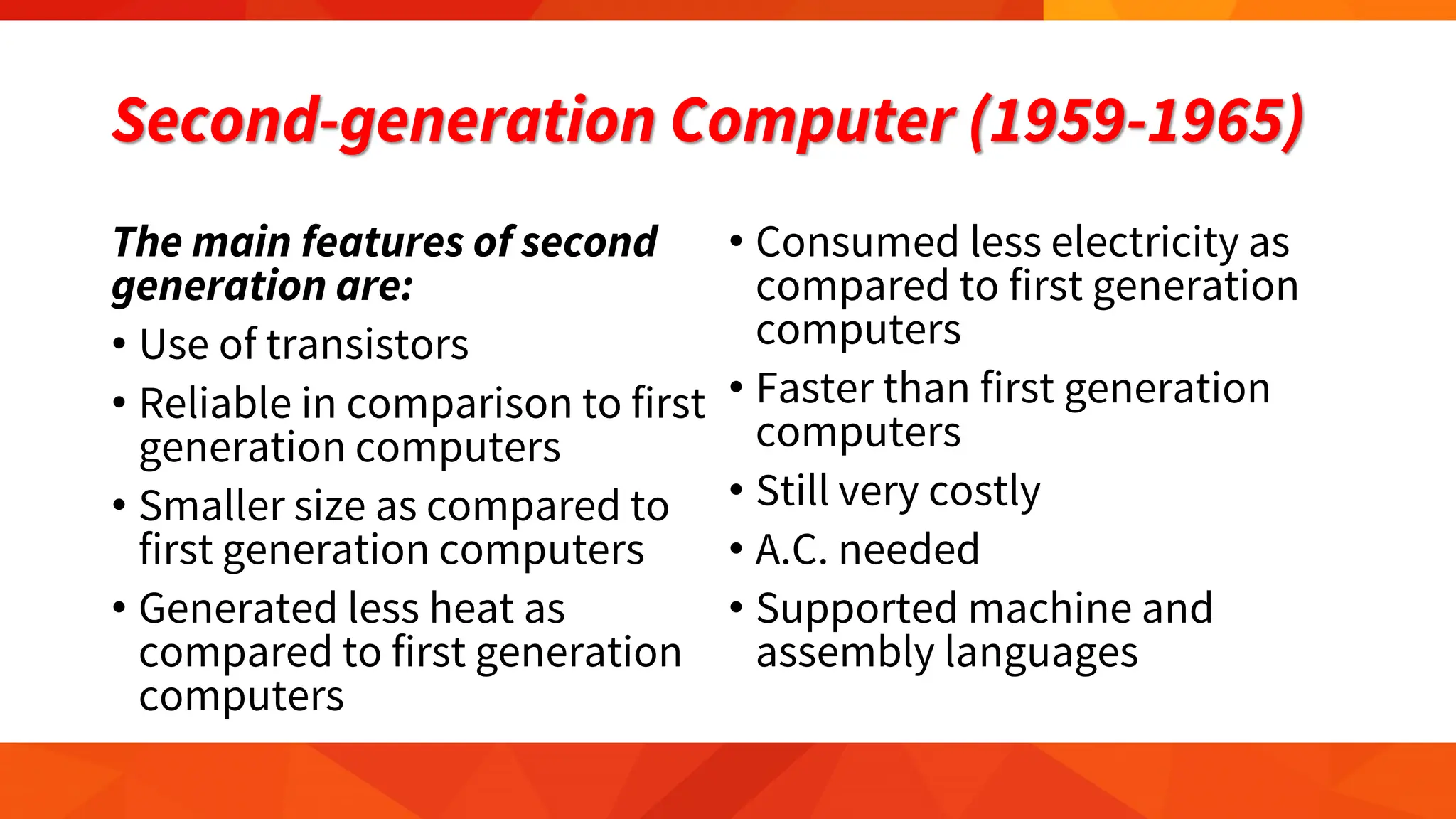 Second-generation Computer (1959-1965)

The main features of second generation are:

• Use of transistors
• Reliable in comparison to first generation computers
• Smaller size as compared to first generation computers
• Generated less heat as compared to first generation computers

• Consumed less electricity as compared to first generation computers
• Faster than first generation computers
• Still very costly
• A.C. needed
• Supported machine and assembly languages